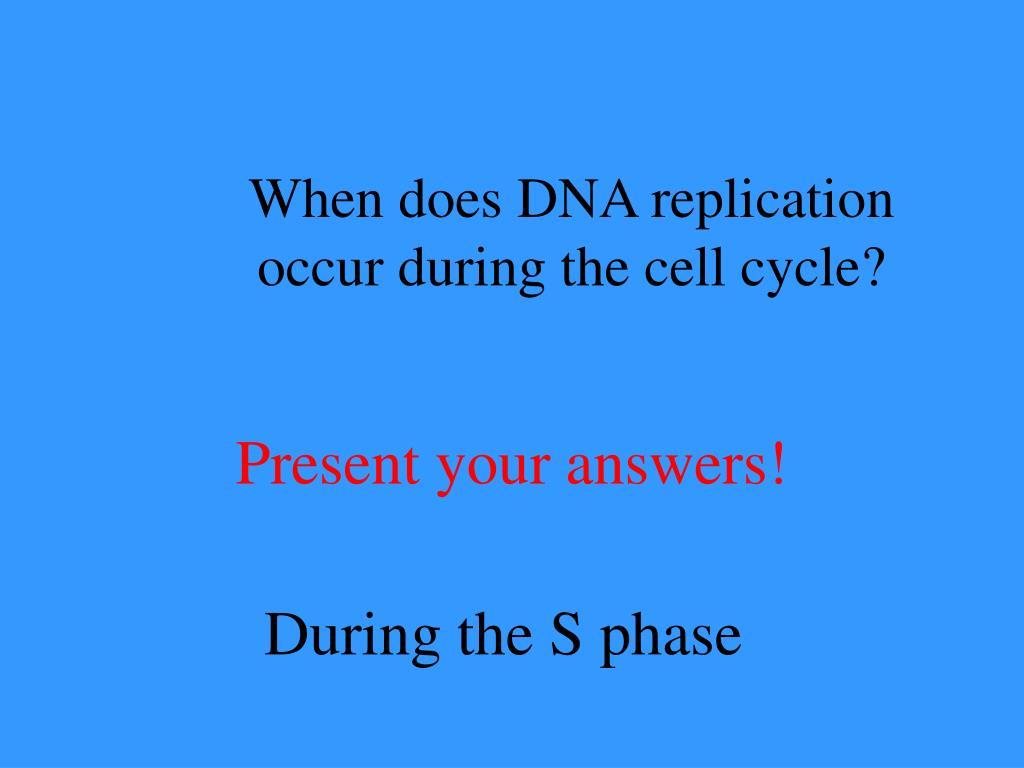 When does DNA replication occur during the cell cycle?

Present your answers!

During the S phase